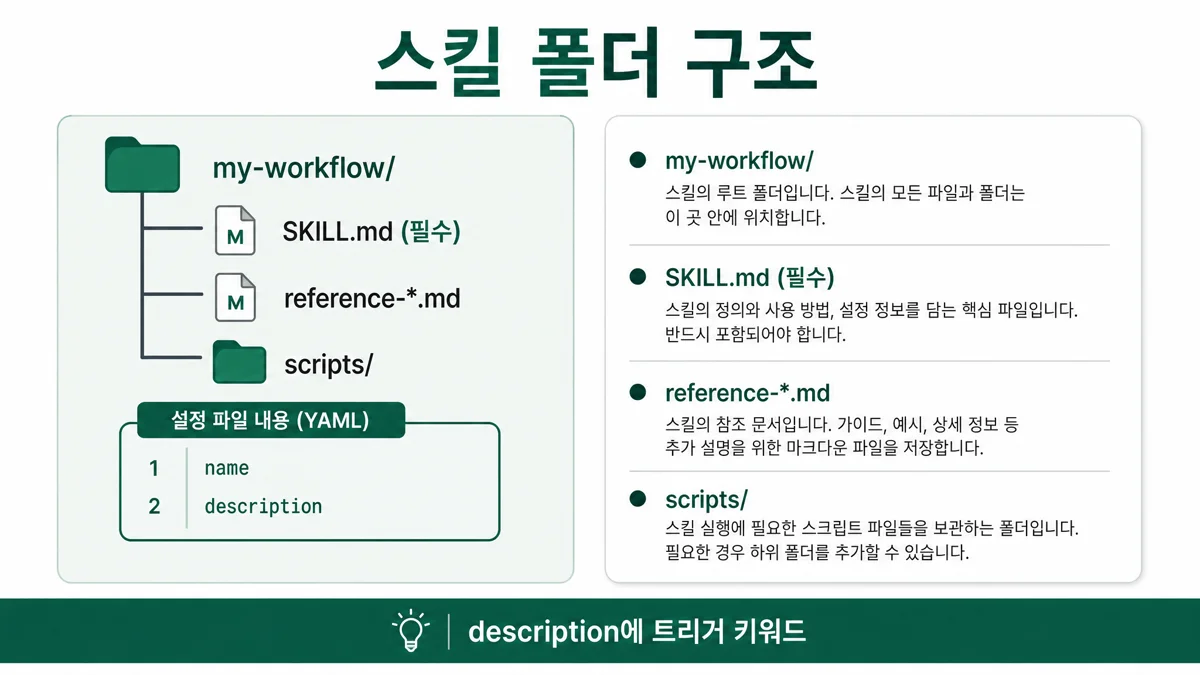 스킬 폴더 구조

my-workflow/

M SKILL.md (필수)

M reference-*.md

scripts/

설정 파일 내용 (YAML)

1 name
2 description

my-workflow/
스킬의 루트 폴더입니다. 스킬의 모든 파일과 폴더는 이 곳 안에 위치합니다.

SKILL.md (필수)
스킬의 정의와 사용 방법, 설정 정보를 담는 핵심 파일입니다. 반드시 포함되어야 합니다.

reference-*.md
스킬의 참조 문서입니다. 가이드, 예시, 상세 정보 등 추가 설명을 위한 마크다운 파일을 저장합니다.

scripts/
스킬 실행에 필요한 스크립트 파일들을 보관하는 폴더입니다. 필요한 경우 하위 폴더를 추가할 수 있습니다.

description에 트리거 키워드